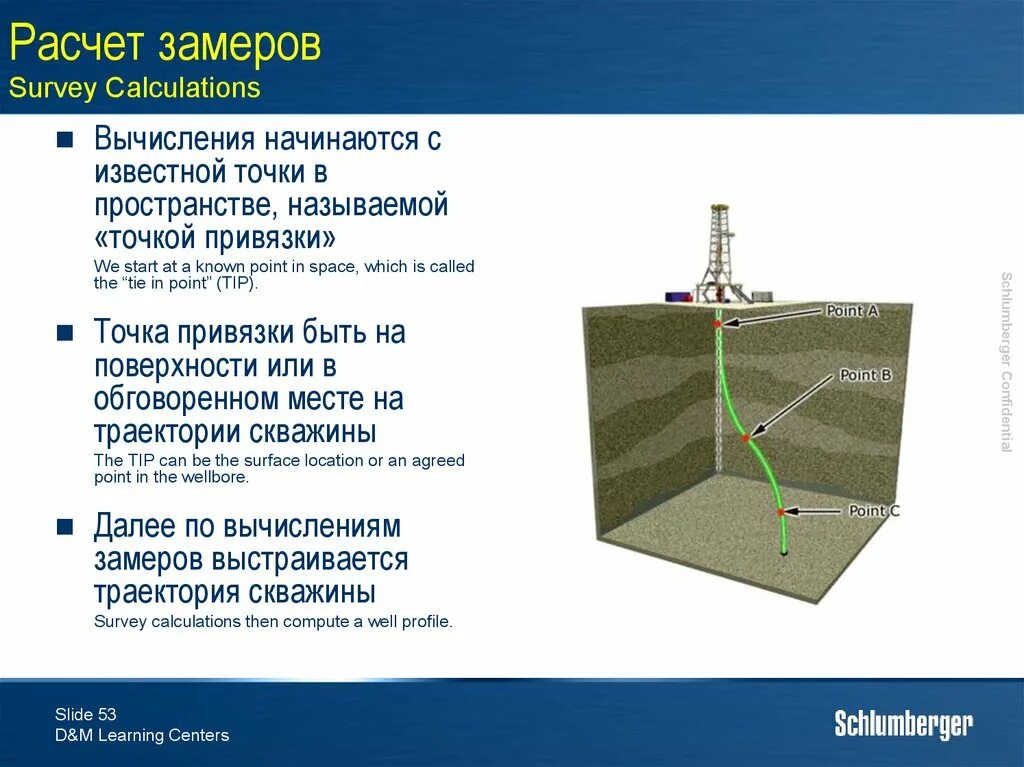 Расчет замеров
Survey Calculations

■ Вычисления начинаются с известной точки в пространстве, называемой «точкой привязки»

We start at a known point in space, which is called the "tie in point" (TIP).

■ Точка привязки быть на поверхности или в обговоренном месте на траектории скважины

The TIP can be the surface location or an agreed point in the wellbore.

■ Далее по вычислениям замеров выстраивается траектория скважины

Survey calculations then compute a well profile.

Point A
Point B
Point C

Schlumberger Confidential

Slide 53
D&M Learning Centers

Schlumberger